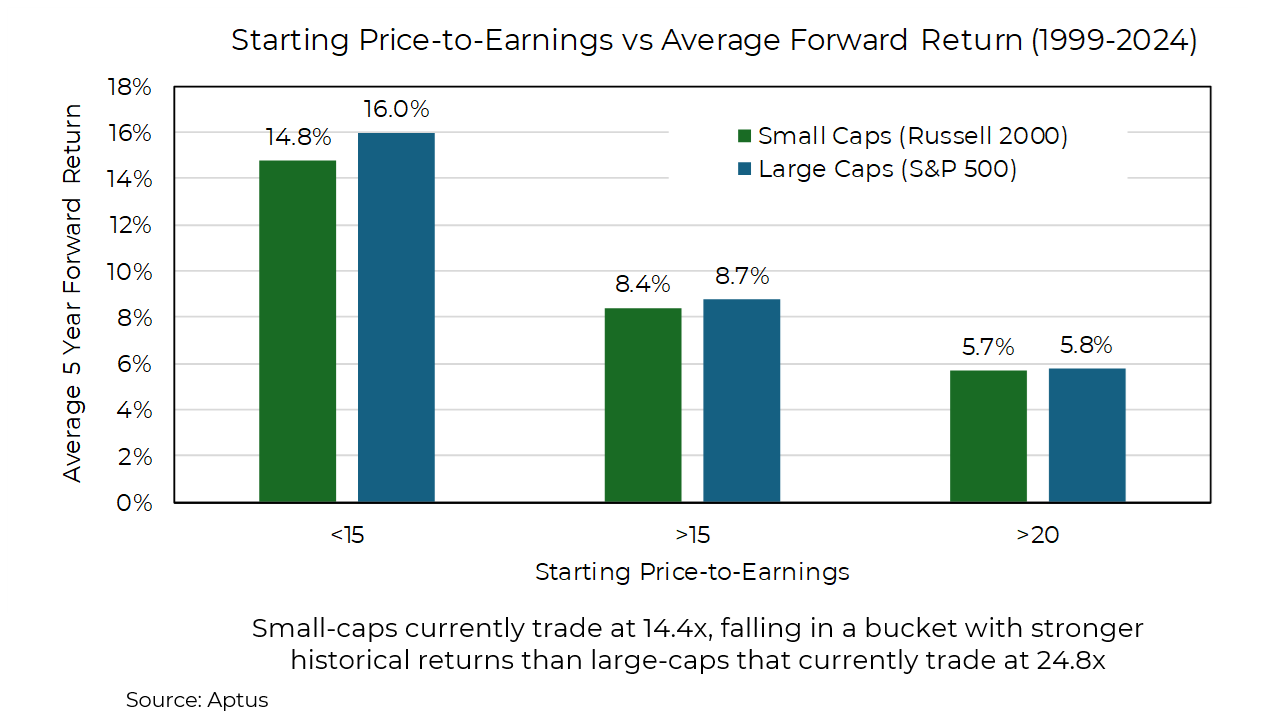 Starting Price-to-Earnings vs Average Forward Return (1999-2024)

Average 5 Year Forward Return

18%
16%
14%
12%
10%
8%
6%
4%
2%
0%

Small Caps (Russell 2000)
Large Caps (S&P 500)

14.8%
16.0%
8.4%
8.7%
5.7%
5.8%

<15
>15
>20

Starting Price-to-Earnings

Small-caps currently trade at 14.4x, falling in a bucket with stronger historical returns than large-caps that currently trade at 24.8x

Source: Aptus